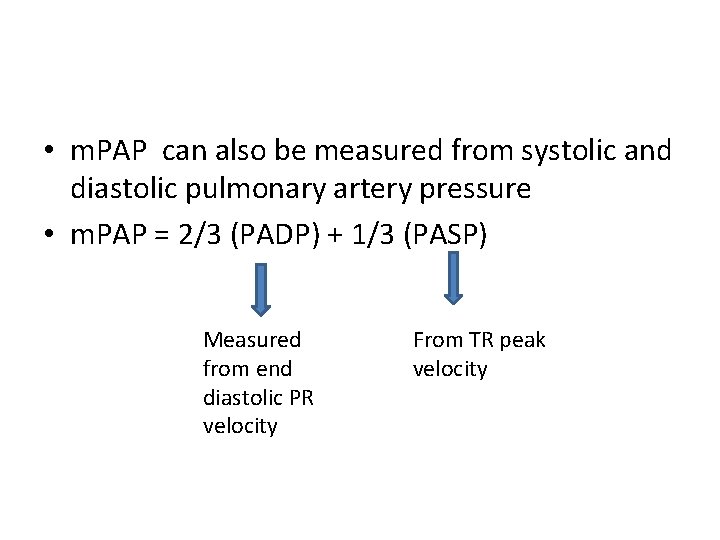 • mPAP can also be measured from systolic and diastolic pulmonary artery pressure
• mPAP = 2/3 (PADP) + 1/3 (PASP)

Measured from end diastolic PR velocity

From TR peak velocity